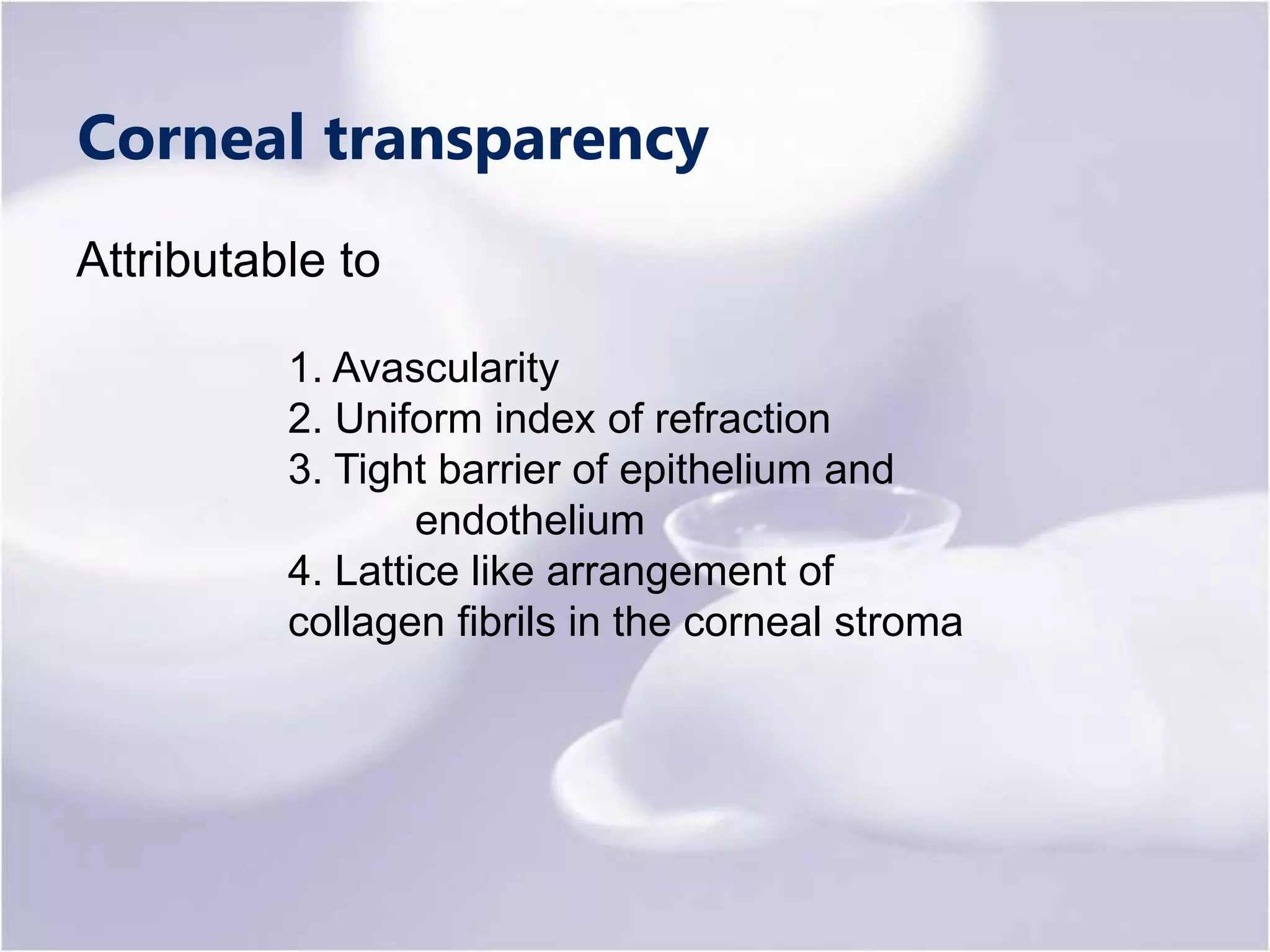 Corneal transparency

Attributable to

1. Avascularity
2. Uniform index of refraction
3. Tight barrier of epithelium and endothelium
4. Lattice like arrangement of collagen fibrils in the corneal stroma